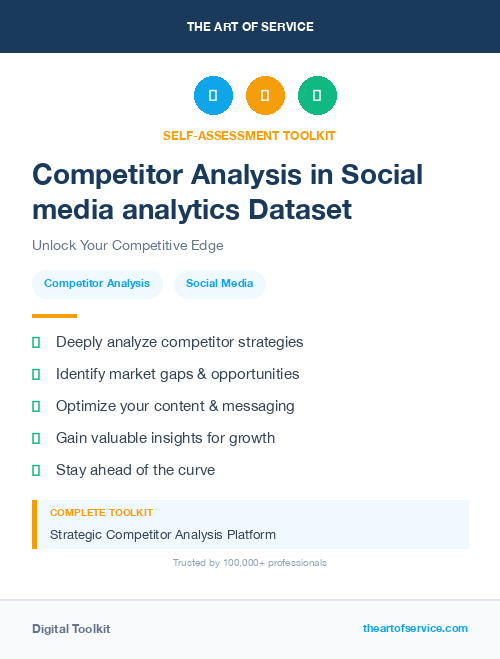 THE ART OF SERVICE

SELF-ASSESSMENT TOOLKIT

Competitor Analysis in Social media analytics Dataset

Unlock Your Competitive Edge

Competitor Analysis

Social Media

Deeply analyze competitor strategies

Identify market gaps & opportunities

Optimize your content & messaging

Gain valuable insights for growth

Stay ahead of the curve

COMPLETE TOOLKIT

Strategic Competitor Analysis Platform

Trusted by 100,000+ professionals

Digital Toolkit

theartofservice.com